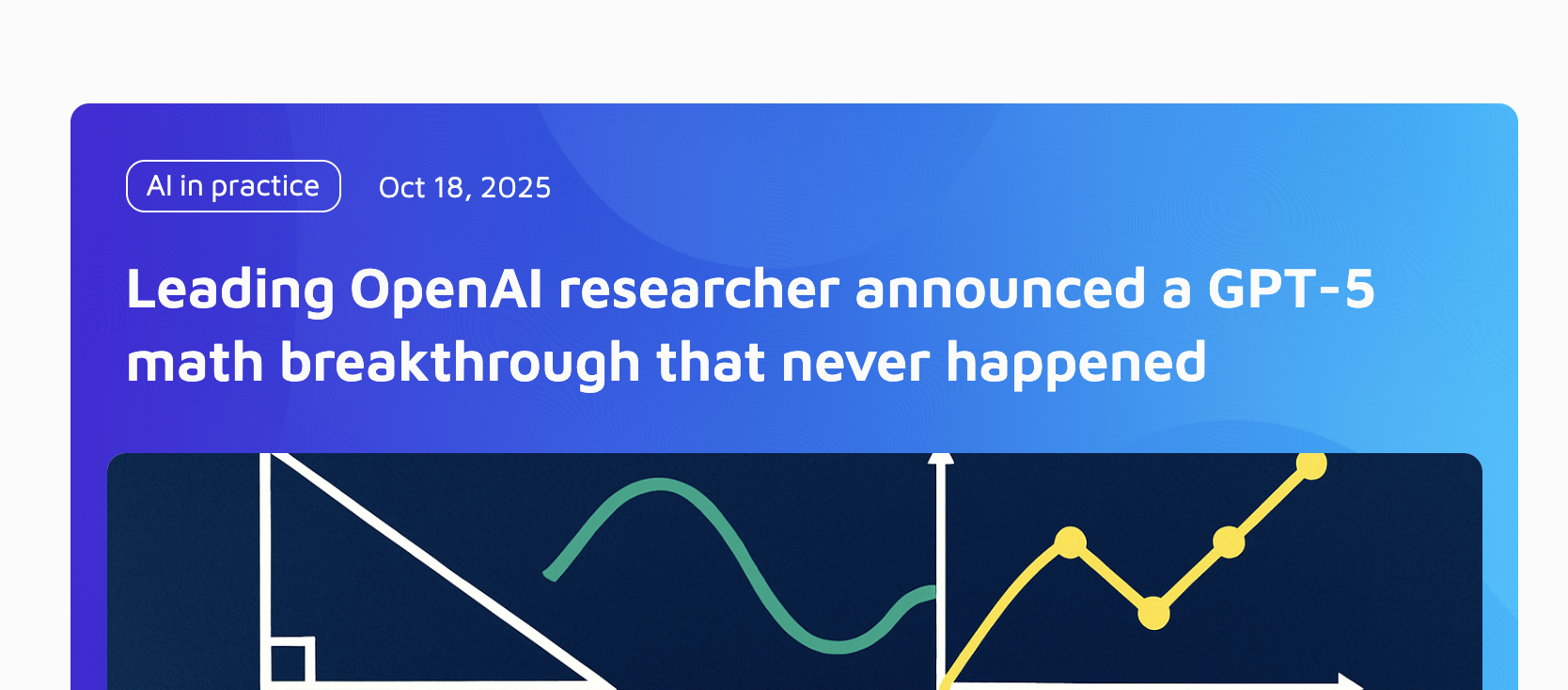 AI in practice

Oct 18, 2025

Leading OpenAI researcher announced a GPT-5 math breakthrough that never happened